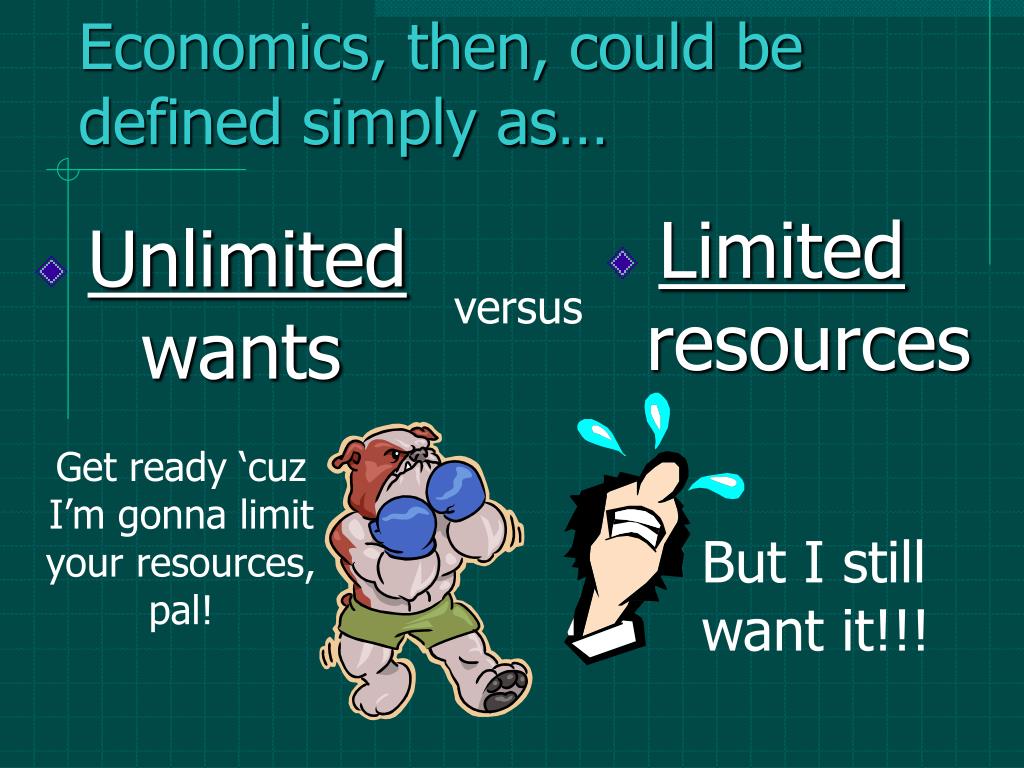 Economics, then, could be defined simply as…

Unlimited wants

versus

Limited resources

Get ready ‘cuz I’m gonna limit your resources, pal!

But I still want it!!!